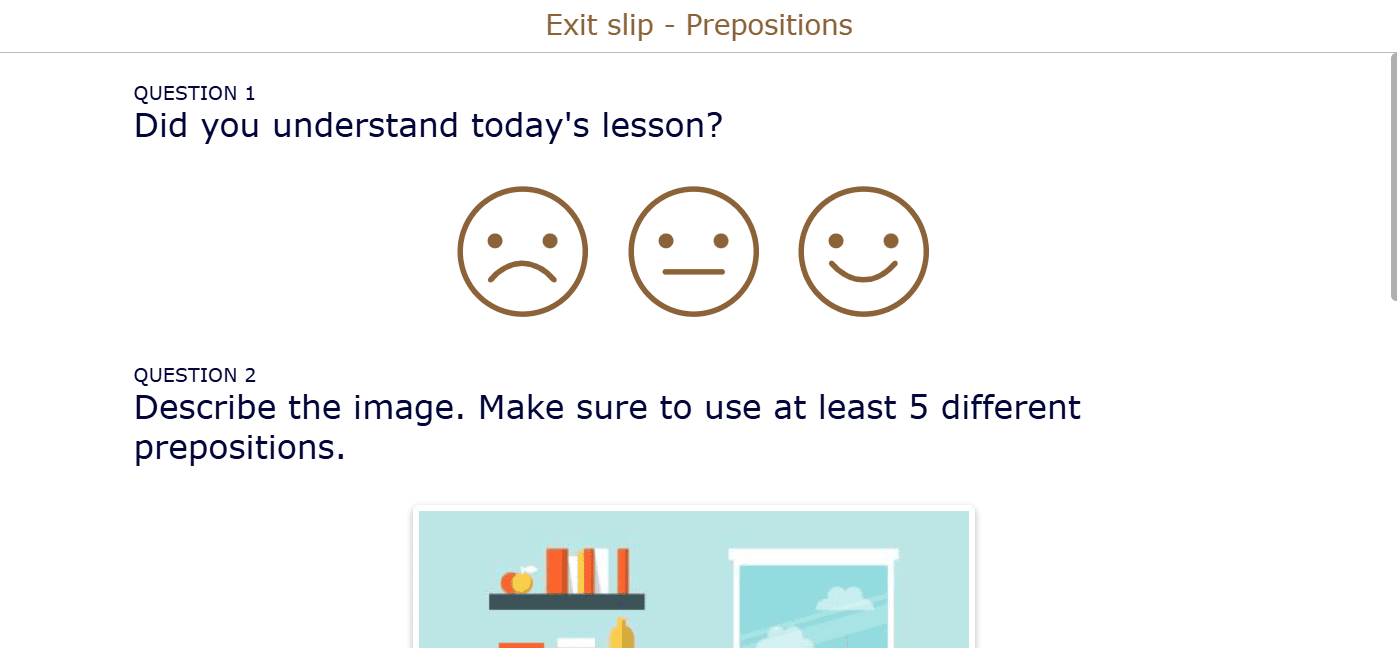 Exit slip - Prepositions

QUESTION 1
Did you understand today's lesson?

QUESTION 2
Describe the image. Make sure to use at least 5 different prepositions.